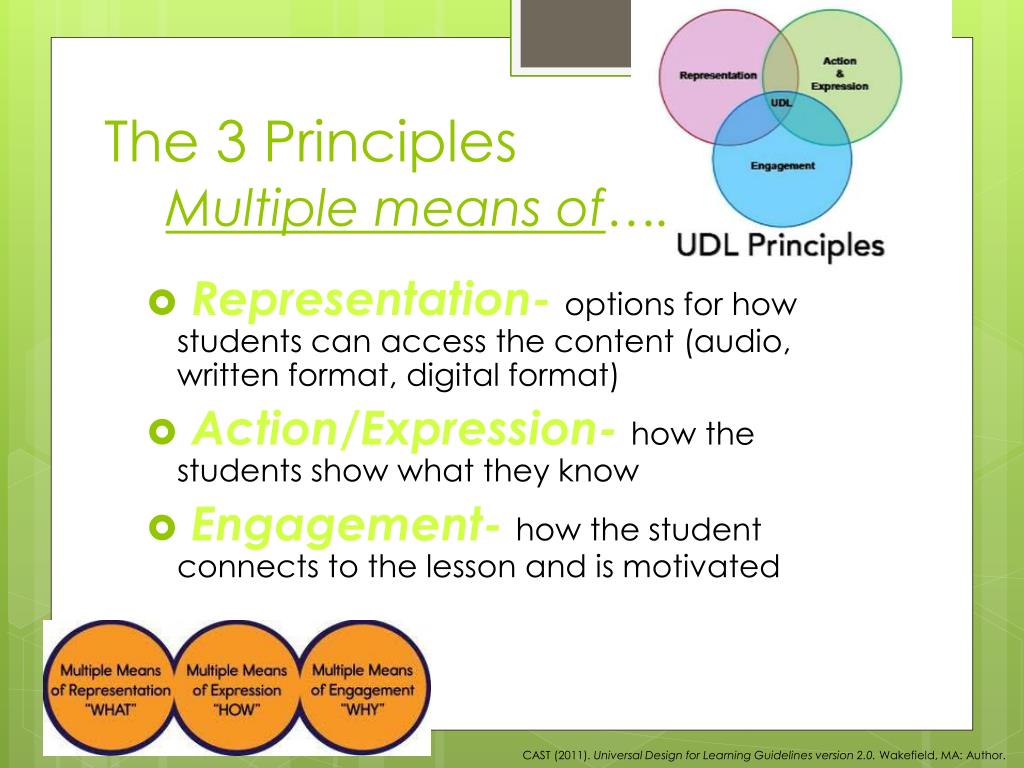 The 3 Principles
Multiple means of….

Representation
Action & Expression
UDL
Engagement
UDL Principles

Representation- options for how students can access the content (audio, written format, digital format)

Action/Expression- how the students show what they know

Engagement- how the student connects to the lesson and is motivated

Multiple Means of Representation "WHAT"
Multiple Means of Expression "HOW"
Multiple Means of Engagement "WHY"

CAST (2011). Universal Design for Learning Guidelines version 2.0. Wakefield, MA: Author.